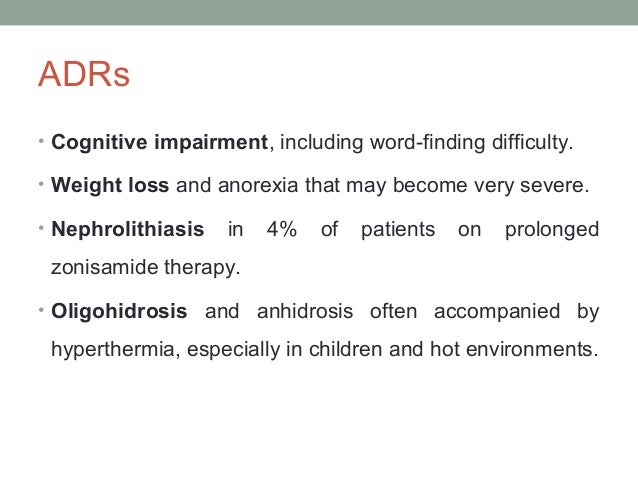 ADRs

• Cognitive impairment, including word-finding difficulty.

• Weight loss and anorexia that may become very severe.

• Nephrolithiasis in 4% of patients on prolonged zonisamide therapy.

• Oligohidrosis and anhidrosis often accompanied by hyperthermia, especially in children and hot environments.